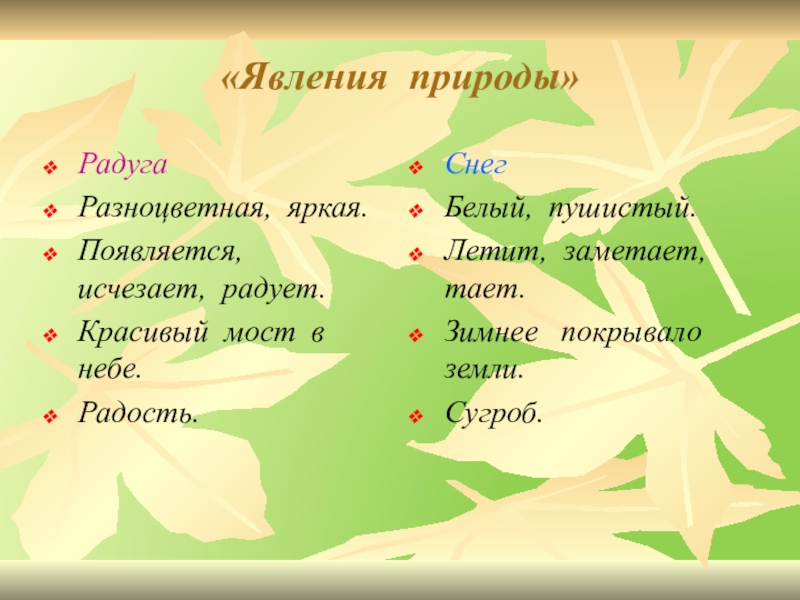 «Явления природы»

Радуга

Разноцветная, яркая.

Появляется, исчезает, радует.

Красивый мост в небе.

Радость.

Снег

Белый, пушистый.

Летит, заметает, тает.

Зимнее покрывало земли.

Сугроб.